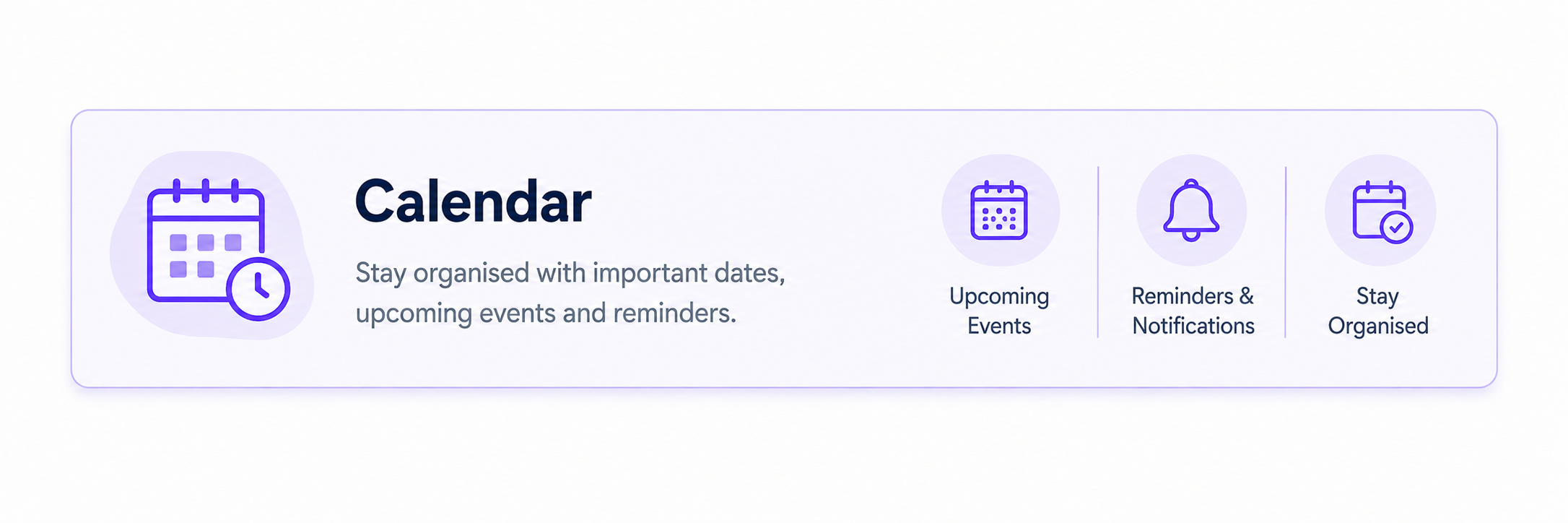 Calendar

Stay organised with important dates, upcoming events and reminders.

Upcoming Events

Reminders & Notifications

Stay Organised